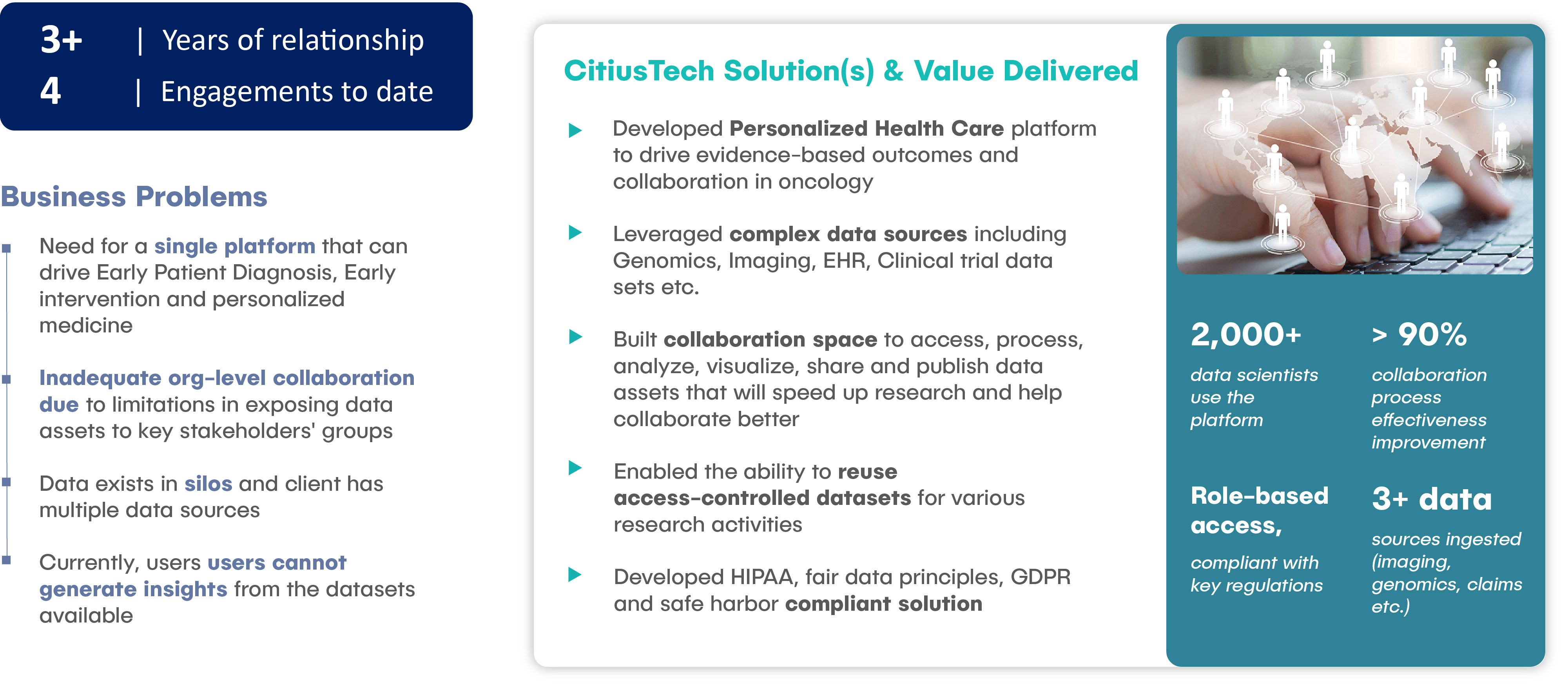 3+ | Years of relationship
4 | Engagements to date

Business Problems

Need for a single platform that can drive Early Patient Diagnosis, Early intervention and personalized medicine

Inadequate org-level collaboration due to limitations in exposing data assets to key stakeholders' groups

Data exists in silos and client has multiple data sources

Currently, users users cannot generate insights from the datasets available

CitiusTech Solution(s) & Value Delivered

Developed Personalized Health Care platform to drive evidence-based outcomes and collaboration in oncology

Leveraged complex data sources including Genomics, Imaging, EHR, Clinical trial data sets etc.

Built collaboration space to access, process, analyze, visualize, share and publish data assets that will speed up research and help collaborate better

Enabled the ability to reuse access-controlled datasets for various research activities

Developed HIPAA, fair data principles, GDPR and safe harbor compliant solution

2,000+
data scientists use the platform

> 90%
collaboration process effectiveness improvement

Role-based access,
compliant with key regulations

3+ data
sources ingested (imaging, genomics, claims etc.)